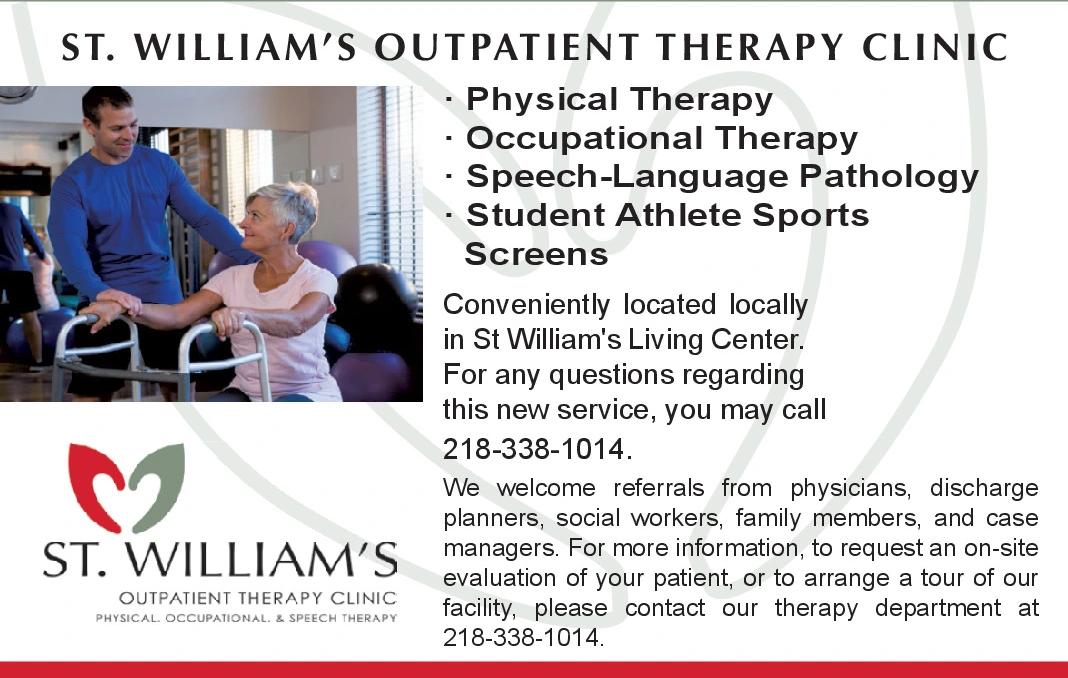 ST. WILLIAM'S OUTPATIENT THERAPY CLINIC

· Physical Therapy
· Occupational Therapy
· Speech-Language Pathology
· Student Athlete Sports Screens

Conveniently located locally in St William's Living Center. For any questions regarding this new service, you may call 218-338-1014.

We welcome referrals from physicians, discharge planners, social workers, family members, and case managers. For more information, to request an on-site evaluation of your patient, or to arrange a tour of our facility, please contact our therapy department at 218-338-1014.

ST. WILLIAM'S
OUTPATIENT THERAPY CLINIC
PHYSICAL, OCCUPATIONAL, & SPEECH THERAPY